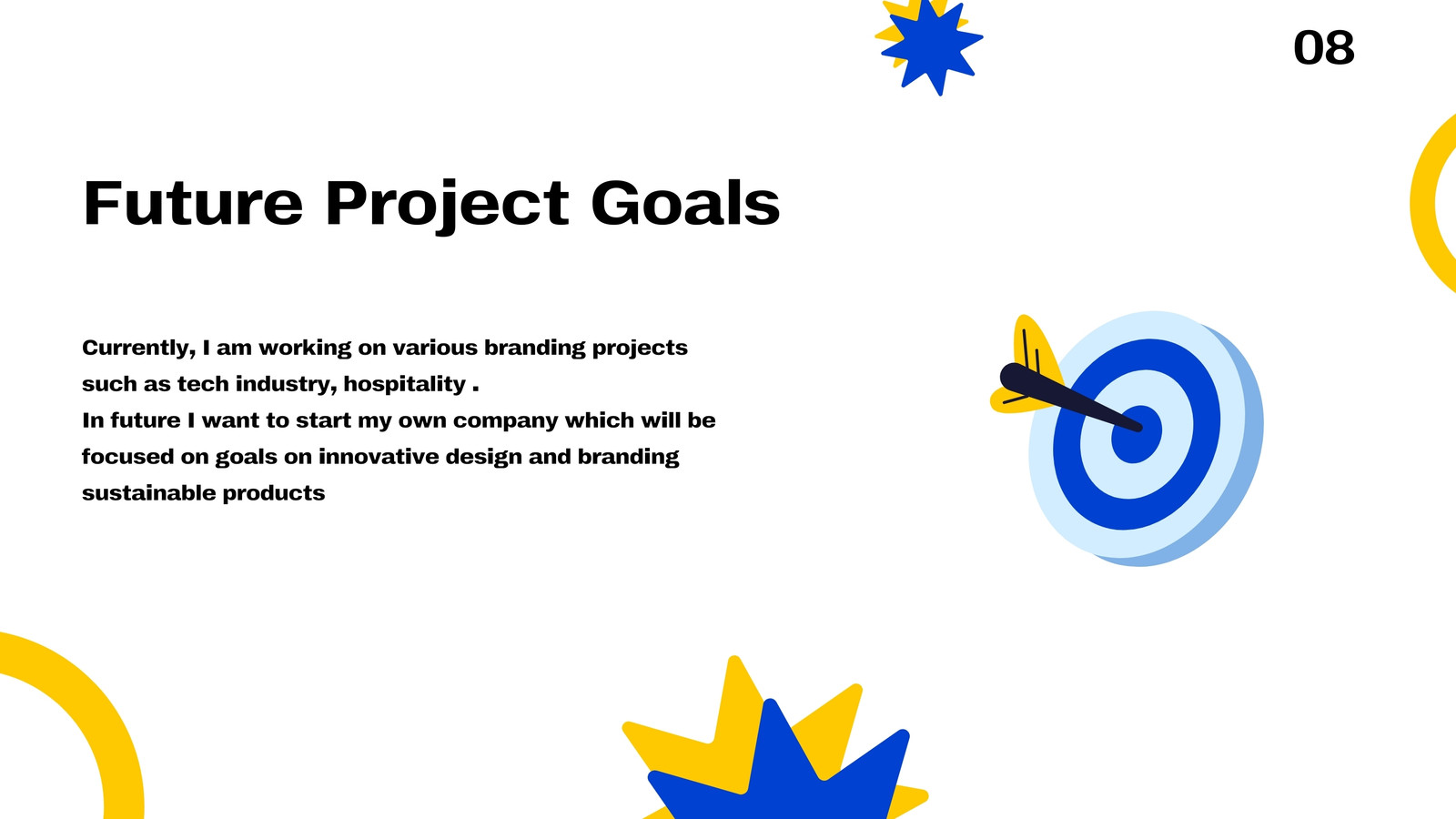 08

Future Project Goals

Currently, I am working on various branding projects such as tech industry, hospitality .
In future I want to start my own company which will be focused on goals on innovative design and branding sustainable products